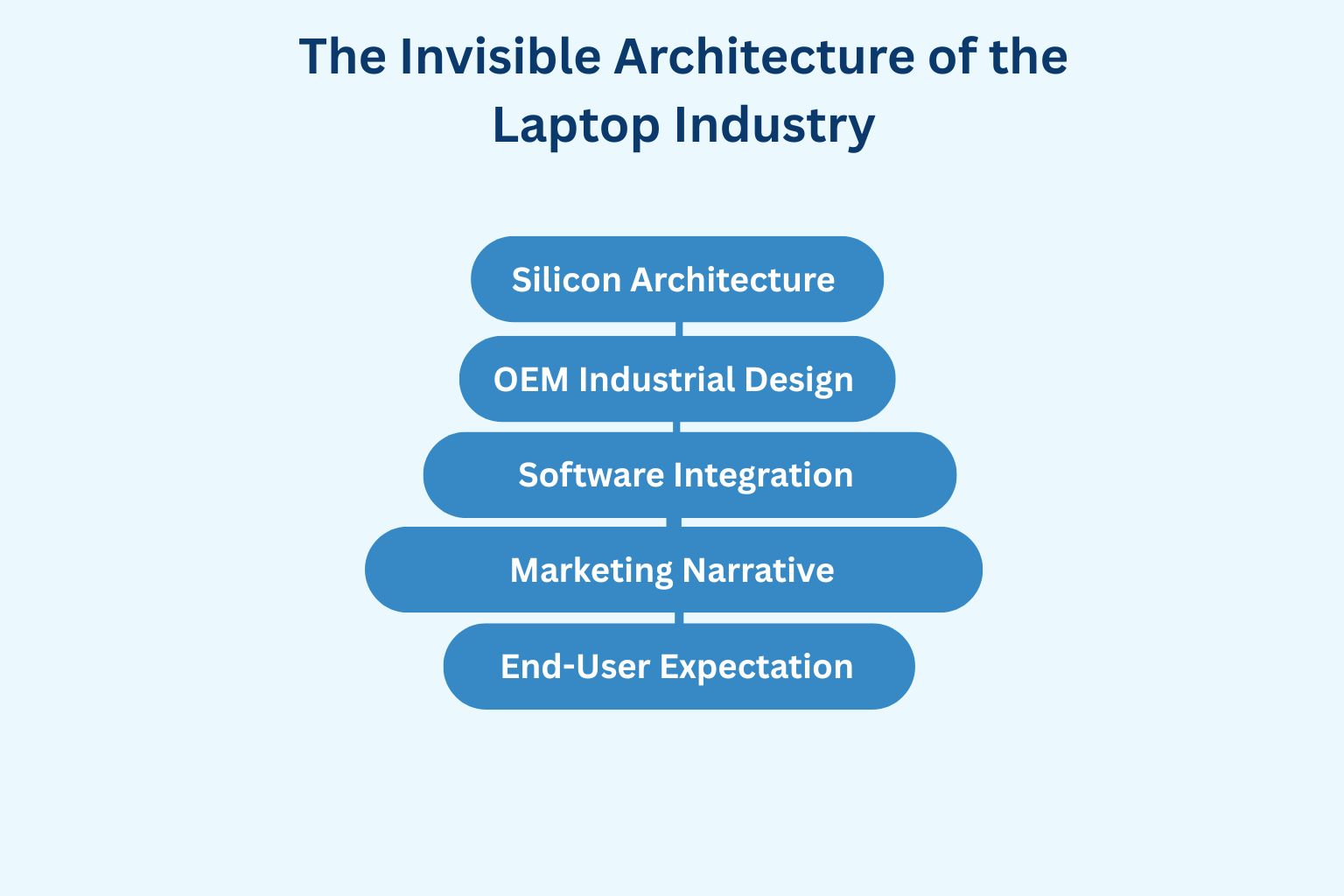 The Invisible Architecture of the Laptop Industry

Silicon Architecture

OEM Industrial Design

Software Integration

Marketing Narrative

End-User Expectation